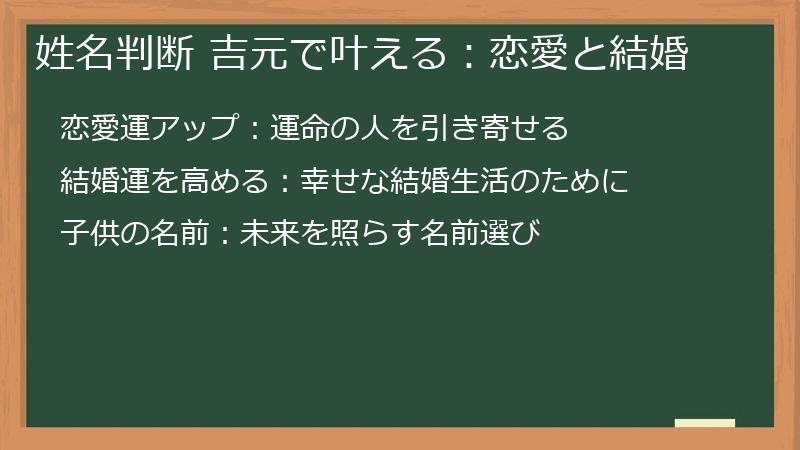 姓名判断 吉元で叶える：恋愛と結婚

恋愛運アップ：運命の人を引き寄せる

結婚運を高める：幸せな結婚生活のために

子供の名前：未来を照らす名前選び